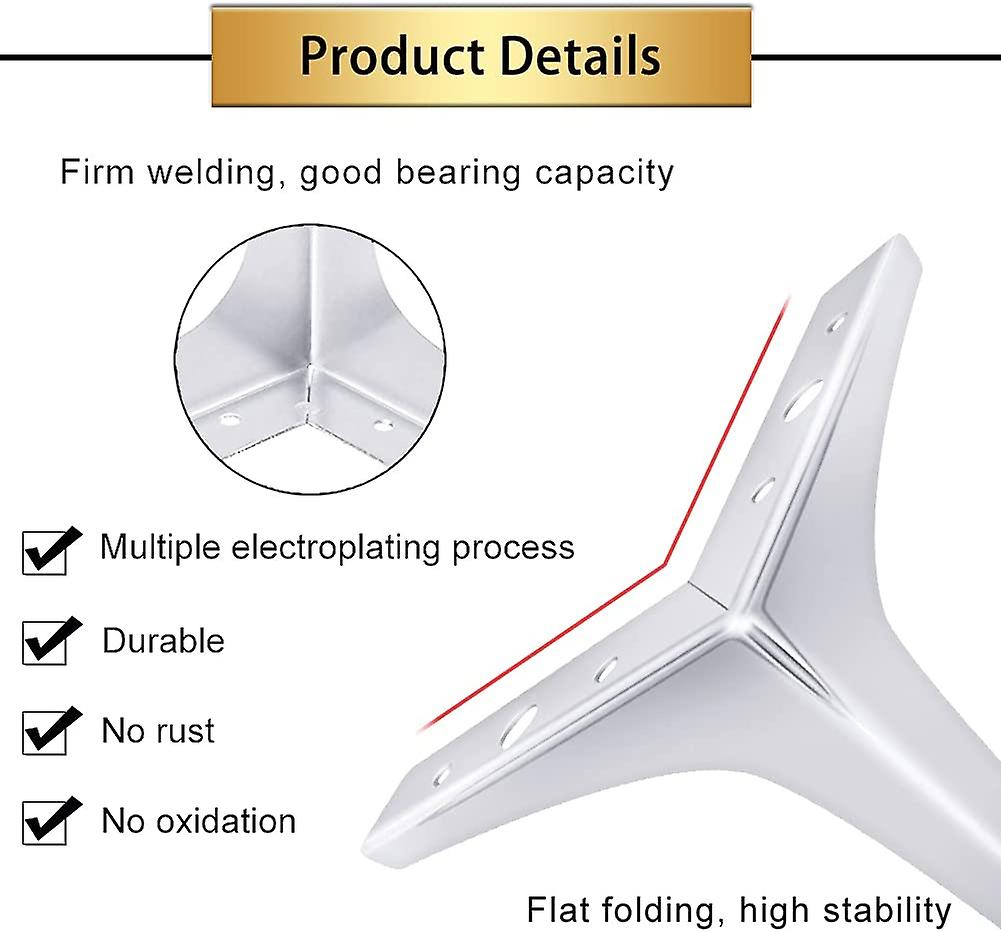 Product Details

Firm welding, good bearing capacity

Multiple electroplating process

Durable

No rust

No oxidation

Flat folding, high stability